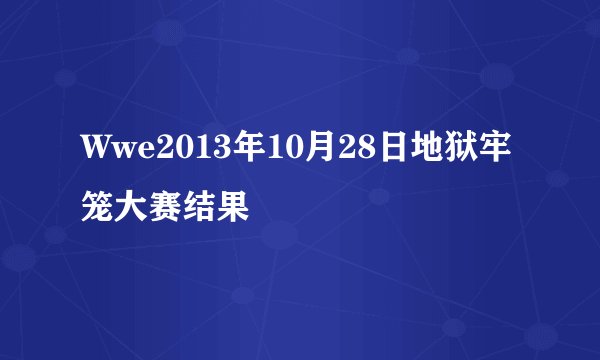 Wwe2013年10月28日地狱牢笼大赛结果